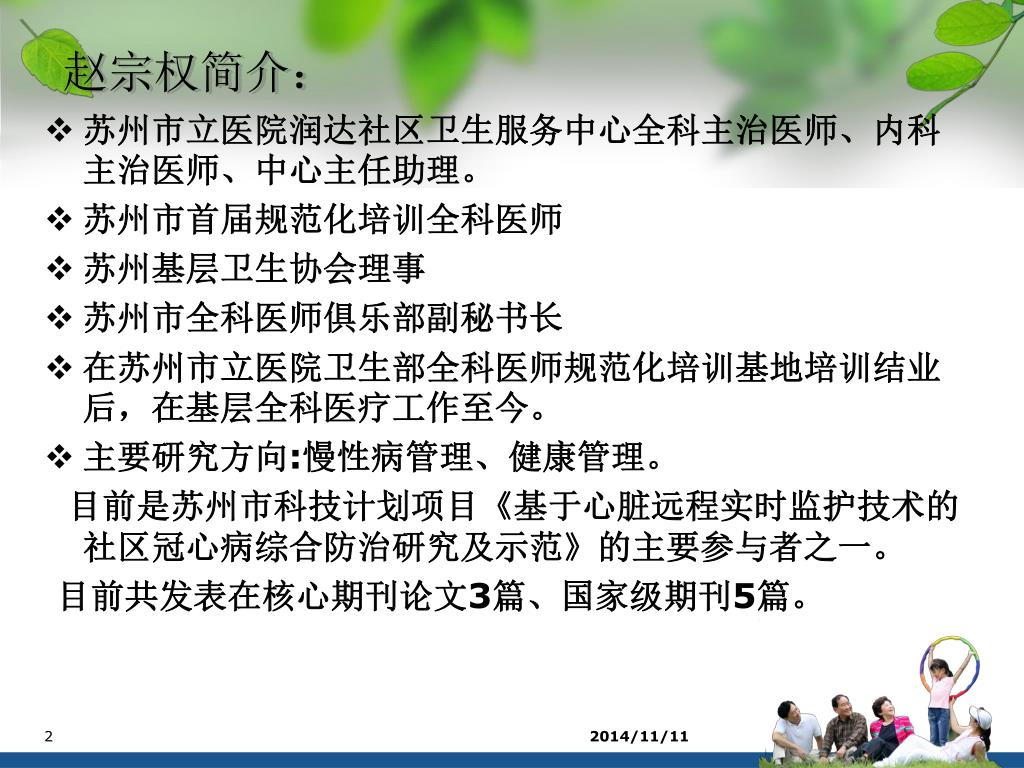 赵宗权简介：

❖ 苏州市立医院润达社区卫生服务中心全科主治医师、内科主治医师、中心主任助理。

❖ 苏州市首届规范化培训全科医师

❖ 苏州基层卫生协会理事

❖ 苏州市全科医师俱乐部副秘书长

❖ 在苏州市立医院卫生部全科医师规范化培训基地培训结业后，在基层全科医疗工作至今。

❖ 主要研究方向:慢性病管理、健康管理。

目前是苏州市科技计划项目《基于心脏远程实时监护技术的社区冠心病综合防治研究及示范》的主要参与者之一。

目前共发表在核心期刊论文3篇、国家级期刊5篇。

2

2014/11/11